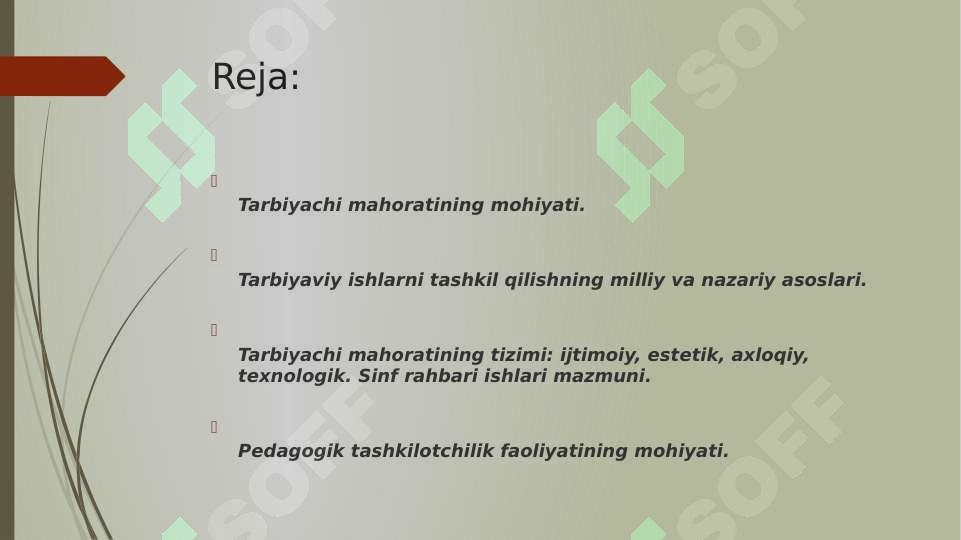 Reja:

Tarbiyachi mahoratining mohiyati.

Tarbiyaviy ishlarni tashkil qilishning milliy va nazariy asoslari.

Tarbiyachi mahoratining tizimi: ijtimoiy, estetik, axloqiy, texnologik. Sinf rahbari ishlari mazmuni.

Pedagogik tashkilotchilik faoliyatining mohiyati.

SOFF SOFF SOFF SOFF